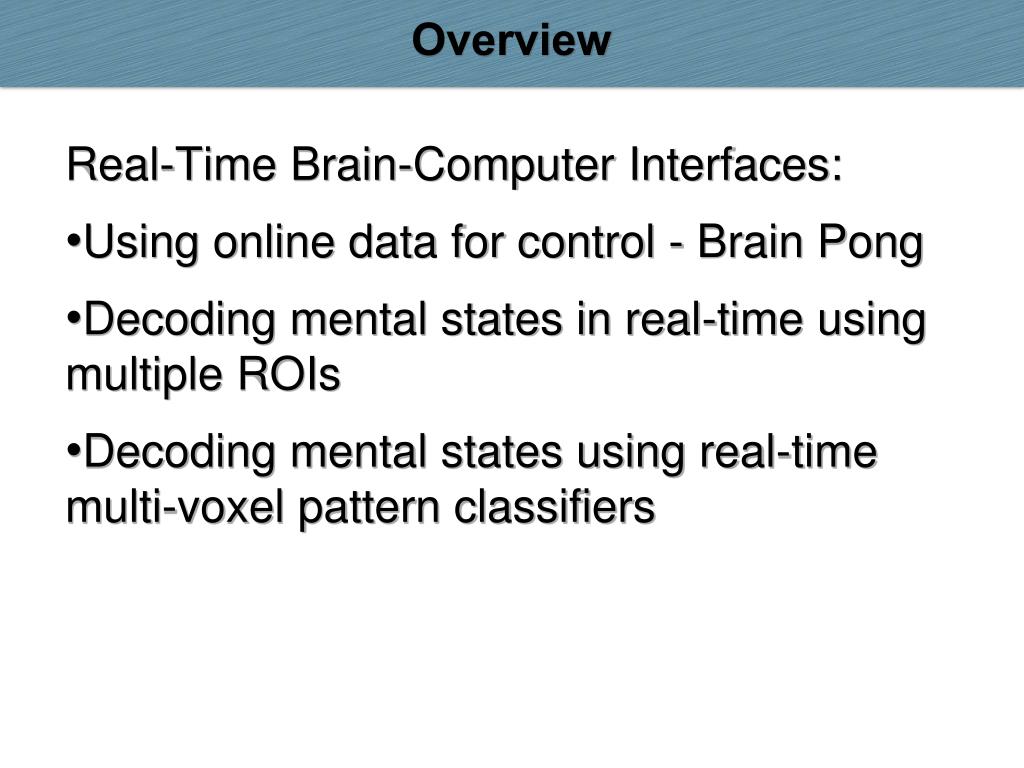 Overview

Real-Time Brain-Computer Interfaces:

•Using online data for control - Brain Pong

•Decoding mental states in real-time using multiple ROIs

•Decoding mental states using real-time multi-voxel pattern classifiers